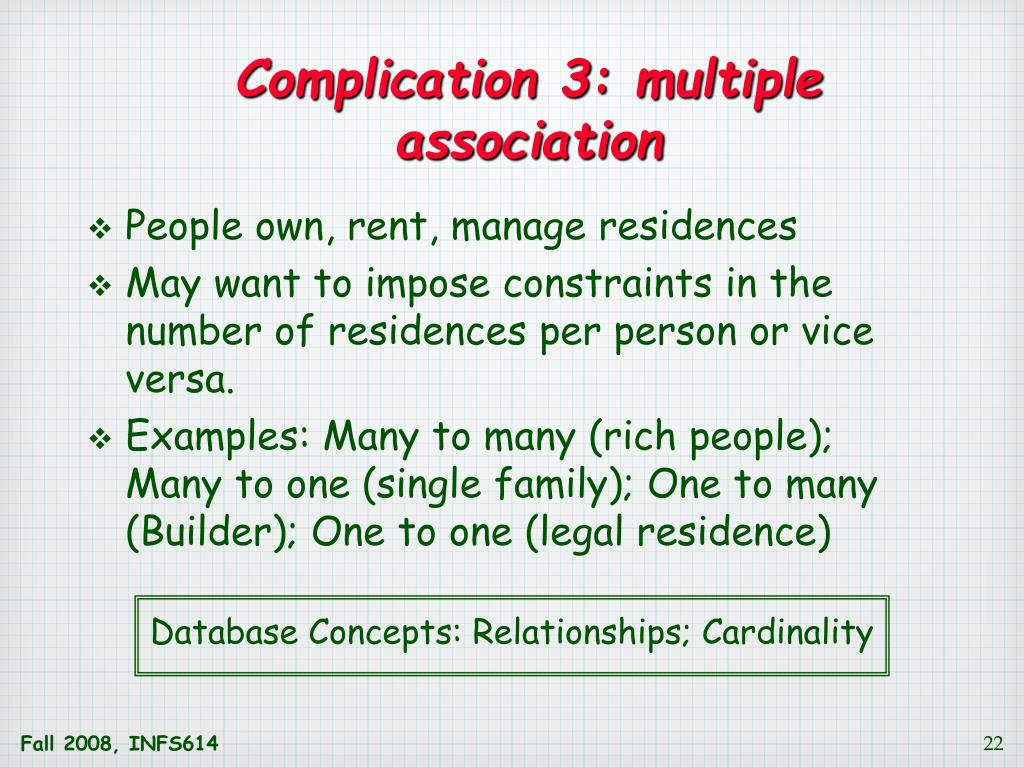 Complication 3: multiple association

❖ People own, rent, manage residences
❖ May want to impose constraints in the number of residences per person or vice versa.
❖ Examples: Many to many (rich people); Many to one (single family); One to many (Builder); One to one (legal residence)

Database Concepts: Relationships; Cardinality

Fall 2008, INFS614

22